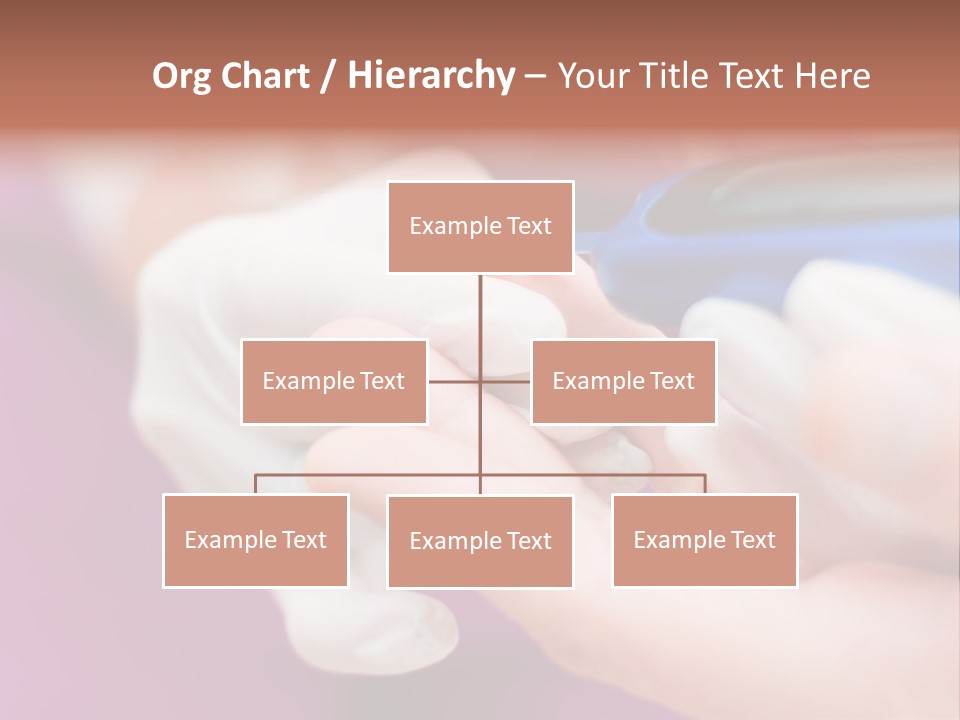 Org Chart / Hierarchy – Your Title Text Here

Example Text

Example Text

Example Text

Example Text

Example Text

Example Text